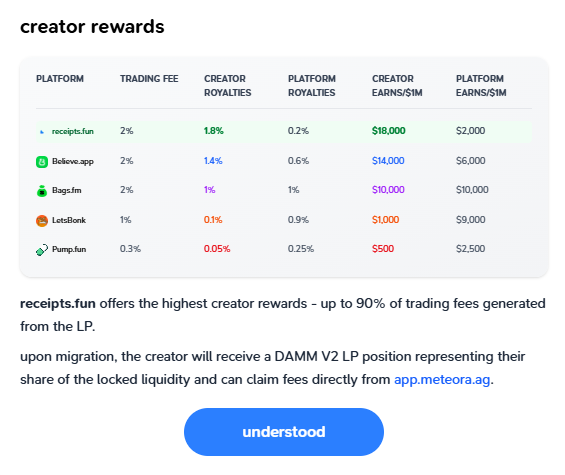 creator rewards

| PLATFORM | TRADING FEE | CREATOR ROYALTIES | PLATFORM ROYALTIES | CREATOR EARNS/$1M | PLATFORM EARNS/$1M |
|---|---|---|---|---|---|
| receipts.fun | 2% | 1.8% | 0.2% | $18,000 | $2,000 |
| Believe.app | 2% | 1.4% | 0.6% | $14,000 | $6,000 |
| Bags.fm | 2% | 1% | 1% | $10,000 | $10,000 |
| LetsBonk | 1% | 0.1% | 0.9% | $1,000 | $9,000 |
| Pump.fun | 0.3% | 0.05% | 0.25% | $500 | $2,500 |

receipts.fun offers the highest creator rewards - up to 90% of trading fees generated from the LP.

upon migration, the creator will receive a DAMM V2 LP position representing their share of the locked liquidity and can claim fees directly from app.meteora.ag.

understood